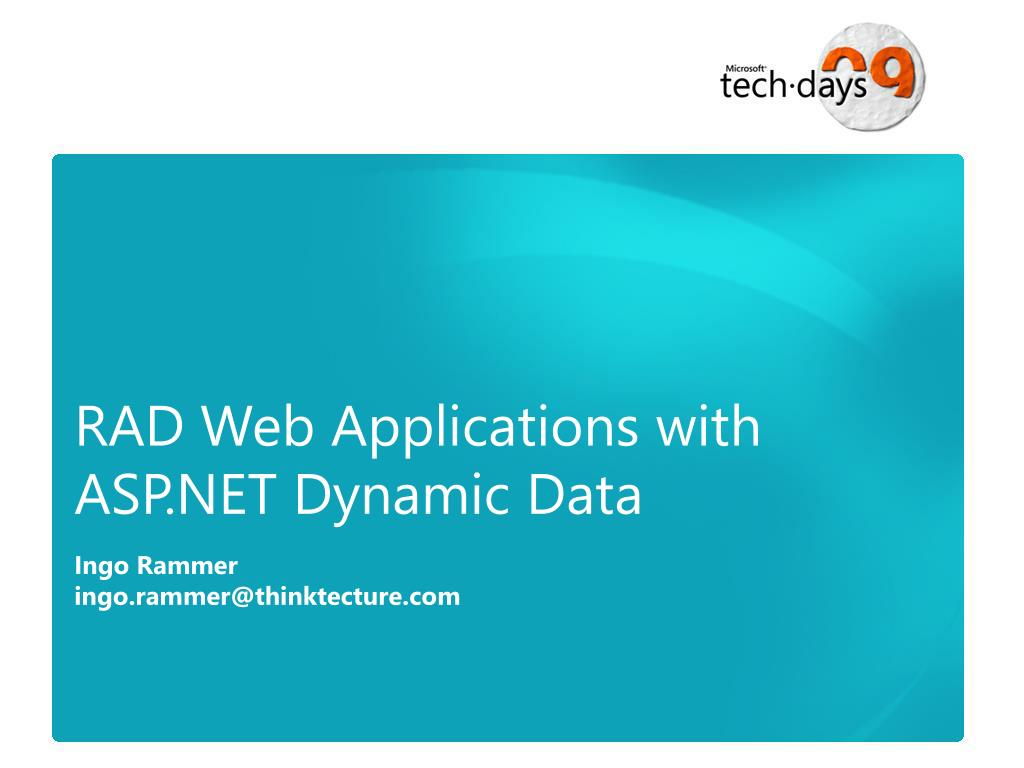 Microsoft tech·days 09

RAD Web Applications with ASP.NET Dynamic Data

Ingo Rammer
ingo.rammer@thinktecture.com